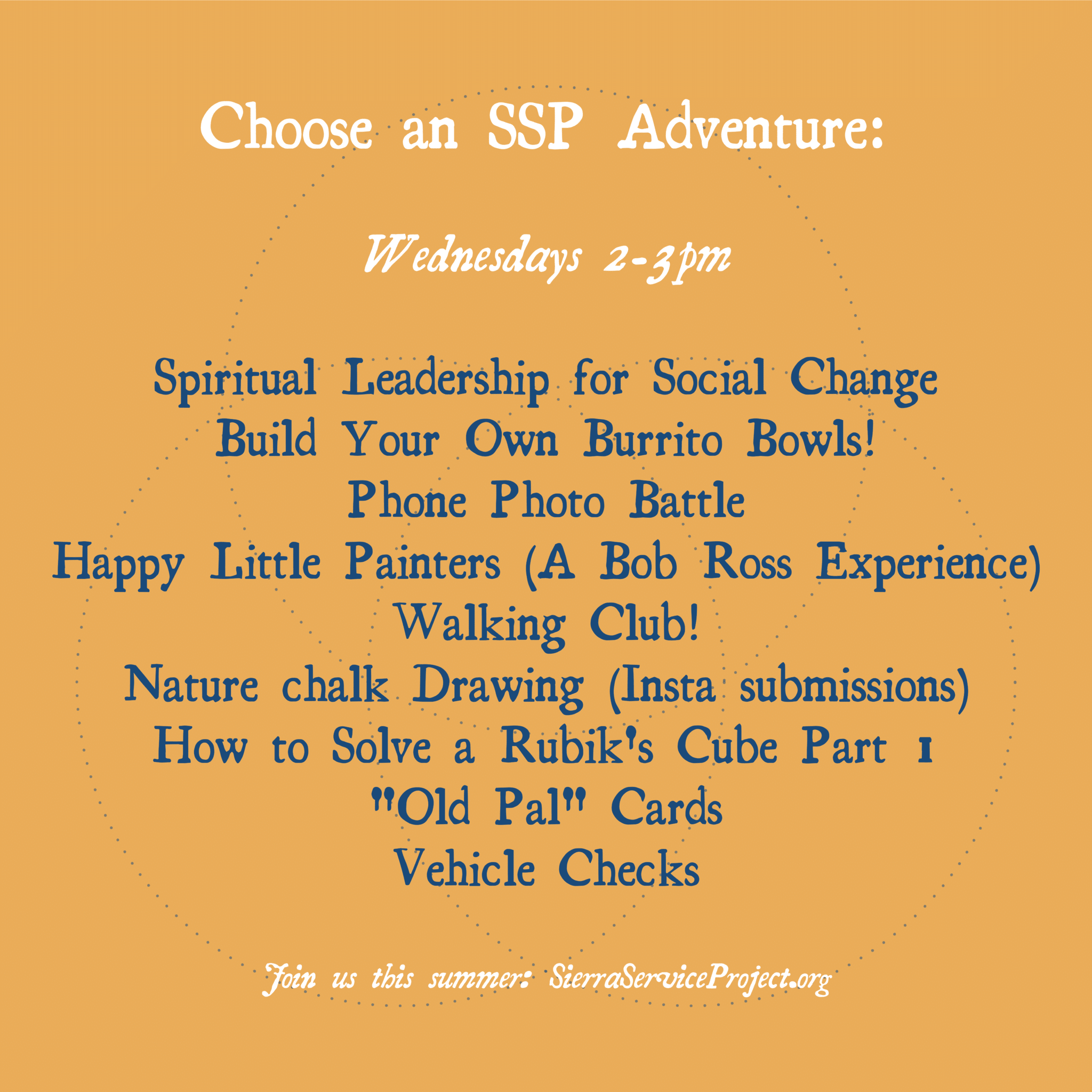 Choose an SSP Adventure:

Wednesdays 2-3pm

Spiritual Leadership for Social Change
Build Your Own Burrito Bowls!
Phone Photo Battle
Happy Little Painters (A Bob Ross Experience)
Walking Club!
Nature chalk Drawing (Insta submissions)
How to Solve a Rubik's Cube Part 1
"Old Pal" Cards
Vehicle Checks

Join us this summer: SierraServiceProject.org